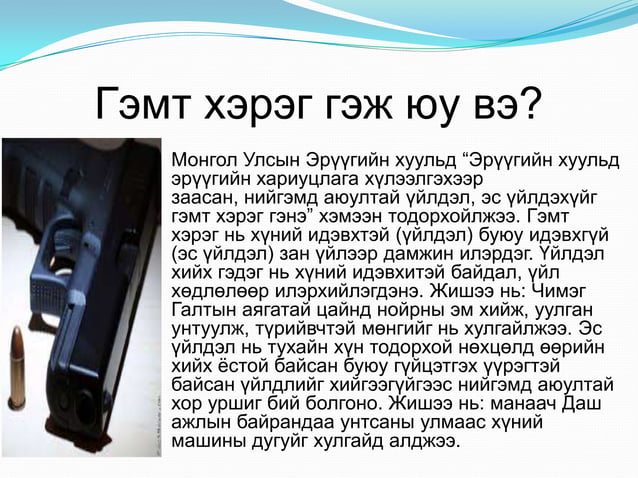 Гэмт хэрэг гэж юу вэ?

Монгол Улсын Эрүүгийн хуульд “Эрүүгийн хуульд эрүүгийн хариуцлага хүлээлгэхээр заасан, нийгэмд аюултай үйлдэл, эс үйлдэхүйг гэмт хэрэг гэнэ” хэмээн тодорхойлжээ. Гэмт хэрэг нь хүний идэвхтэй (үйлдэл) буюу идэвхгүй (эс үйлдэл) зан үйлээр дамжин илэрдэг. Үйлдэл хийх гэдэг нь хүний идэвхитэй байдал, үйл хөдлөлөөр илэрхийлэгдэнэ. Жишээ нь: Чимэг Галтын аягатай цайнд нойрны эм хийж, уулган унтуулж, түрийвчтэй мөнгийг нь хулгайлжээ. Эс үйлдэл нь тухайн хүн тодорхой нөхцөлд өөрийн хийх ёстой байсан буюу гүйцэтгэх үүрэгтэй байсан үйлдлийг хийгээгүйгээс нийгэмд аюултай хор уршиг бий болгоно. Жишээ нь: манаач Даш ажлын байрандаа унтсаны улмаас хүний машины дугуйг хулгайд алджээ.